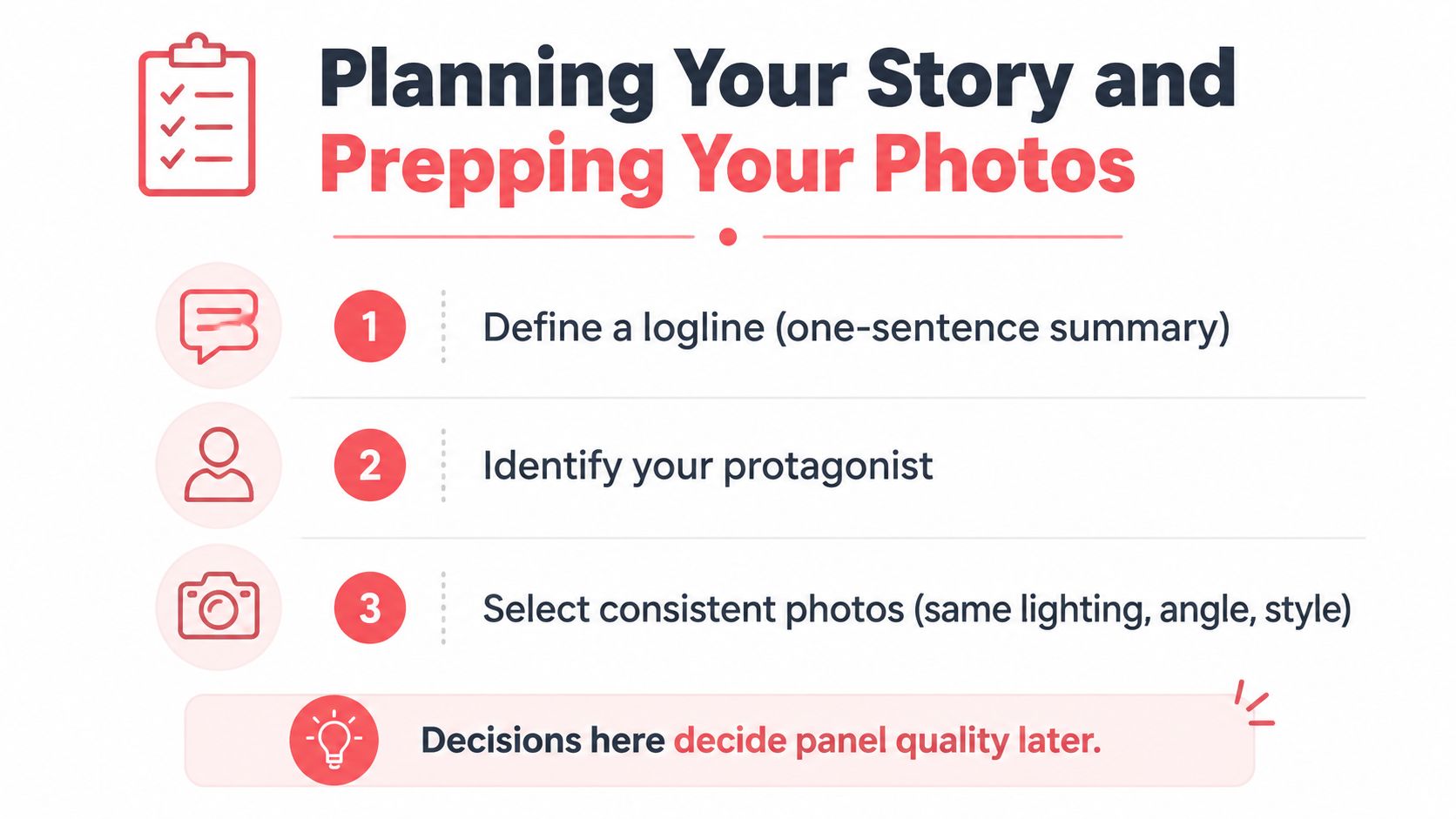 Planning Your Story and Prepping Your Photos

1 Define a logline (one-sentence summary)

2 Identify your protagonist

3 Select consistent photos (same lighting, angle, style)

Decisions here decide panel quality later.